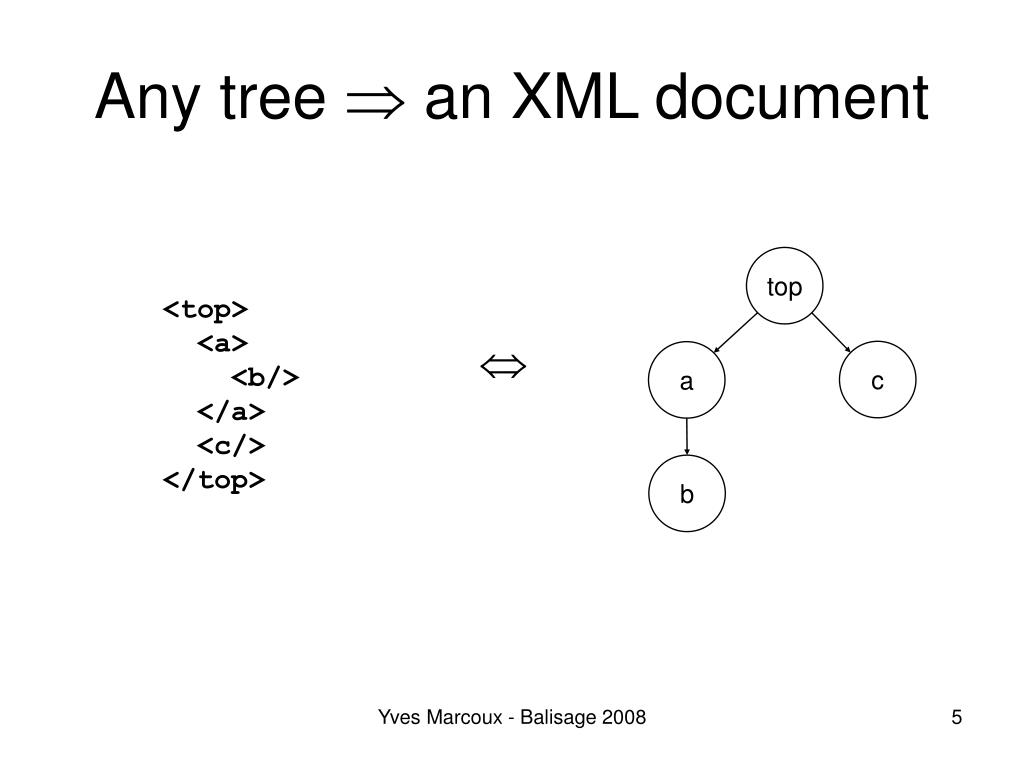 Any tree $\Rightarrow$ an XML document

<top>
  <a>
    <b/>
  </a>
  <c/>
</top>

$\Leftrightarrow$

top

a

c

b

Yves Marcoux - Balisage 2008

5